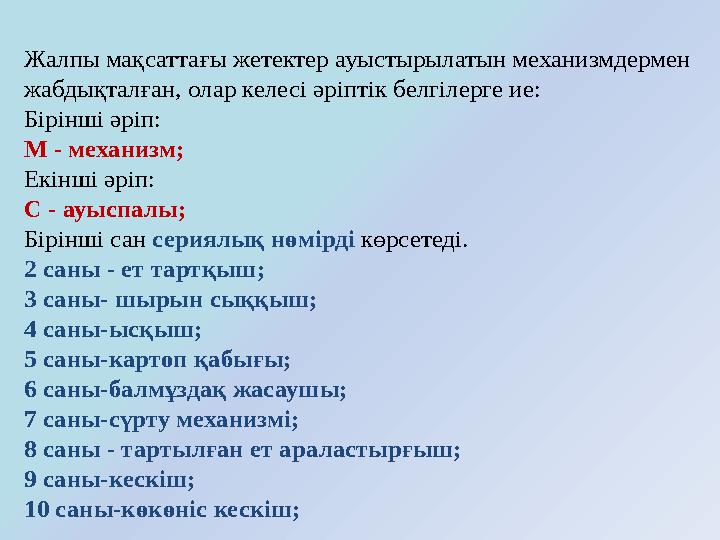 Жалпы мақсаттағы жетектер ауыстырылатын механизмдермен жабдықталған, олар келесі әріптік белгілерге ие:
Бірінші әріп:
М - механизм;
Екінші әріп:
С - ауыспалы;
Бірінші сан сериялық нөмірді көрсетеді.
2 саны - ет тартқыш;
3 саны- шырын сыққыш;
4 саны-ысқыш;
5 саны-картоп қабығы;
6 саны-балмұздақ жасаушы;
7 саны-сүрту механизмі;
8 саны - тартылған ет араластырғыш;
9 саны-кескіш;
10 саны-көкөніс кескіш;